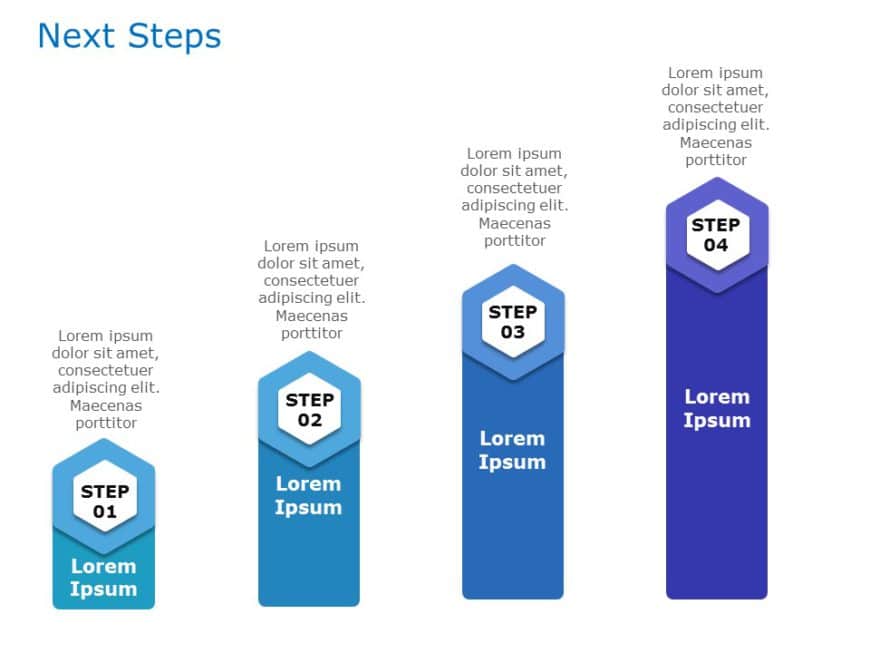 Next Steps

Lorem ipsum dolor sit amet, consectetuer adipiscing elit. Maecenas porttitor

STEP 01

Lorem Ipsum

Lorem ipsum dolor sit amet, consectetuer adipiscing elit. Maecenas porttitor

STEP 02

Lorem Ipsum

Lorem ipsum dolor sit amet, consectetuer adipiscing elit. Maecenas porttitor

STEP 03

Lorem Ipsum

Lorem ipsum dolor sit amet, consectetuer adipiscing elit. Maecenas porttitor

STEP 04

Lorem Ipsum